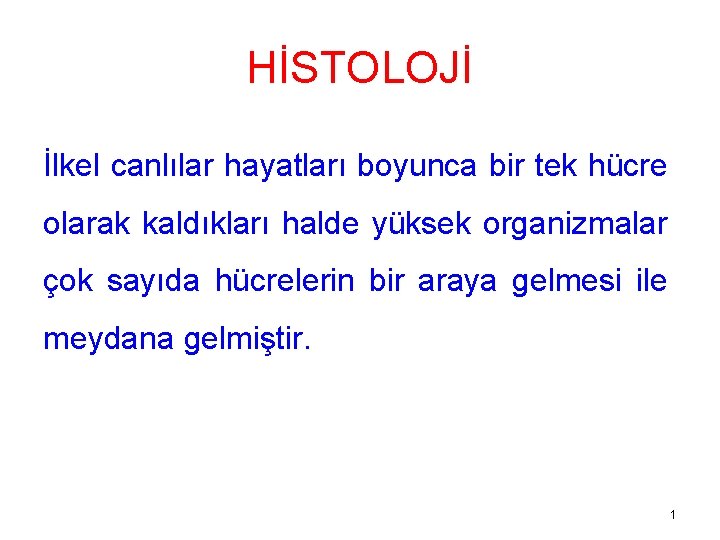 HİSTOLOJİ

İlkel canlılar hayatları boyunca bir tek hücre olarak kaldıkları halde yüksek organizmalar çok sayıda hücrelerin bir araya gelmesi ile meydana gelmiştir.

1